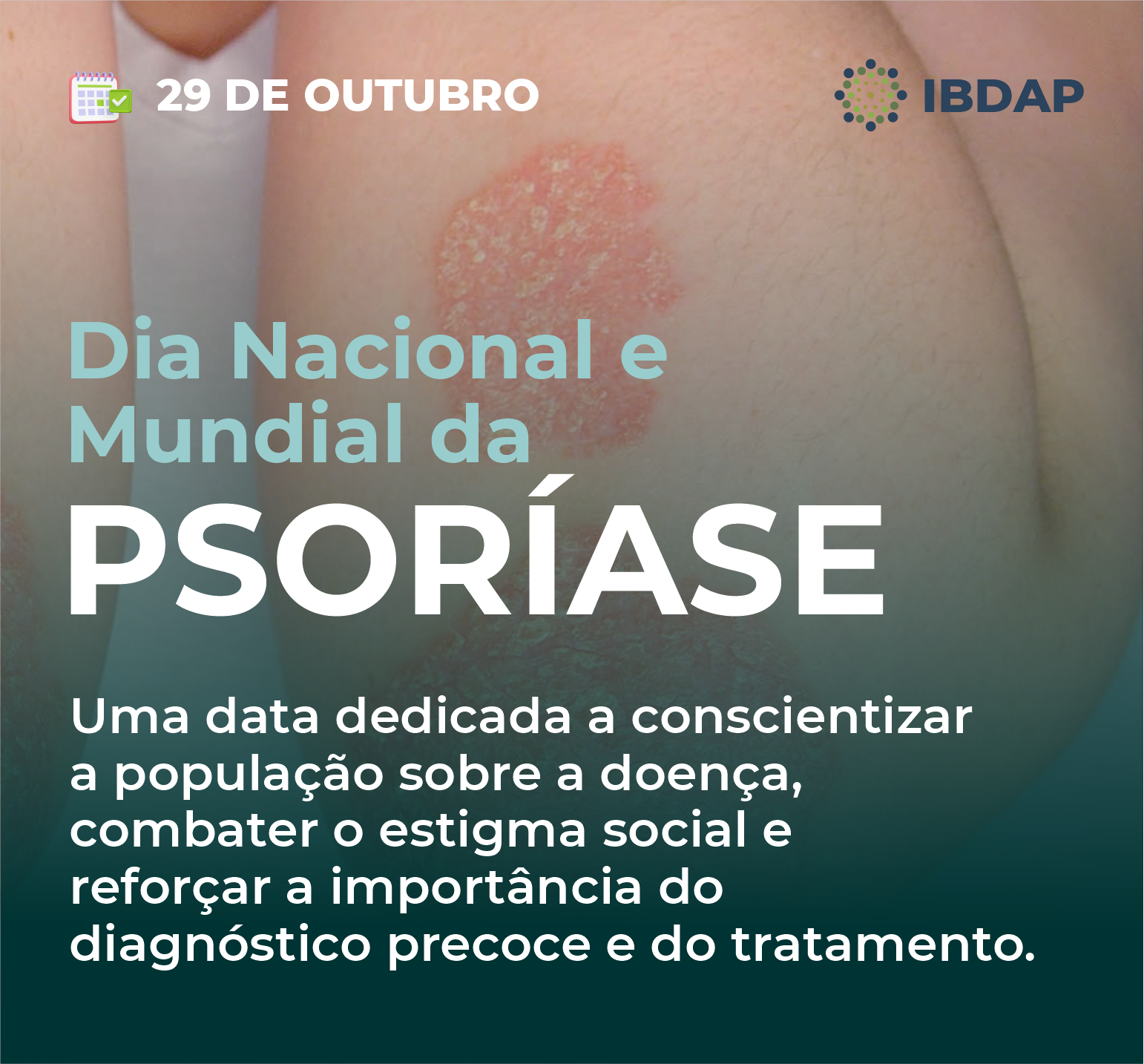 29 DE OUTUBRO

IBDAP

Dia Nacional e Mundial da

PSORÍASE

Uma data dedicada a conscientizar a população sobre a doença, combater o estigma social e reforçar a importância do diagnóstico precoce e do tratamento.